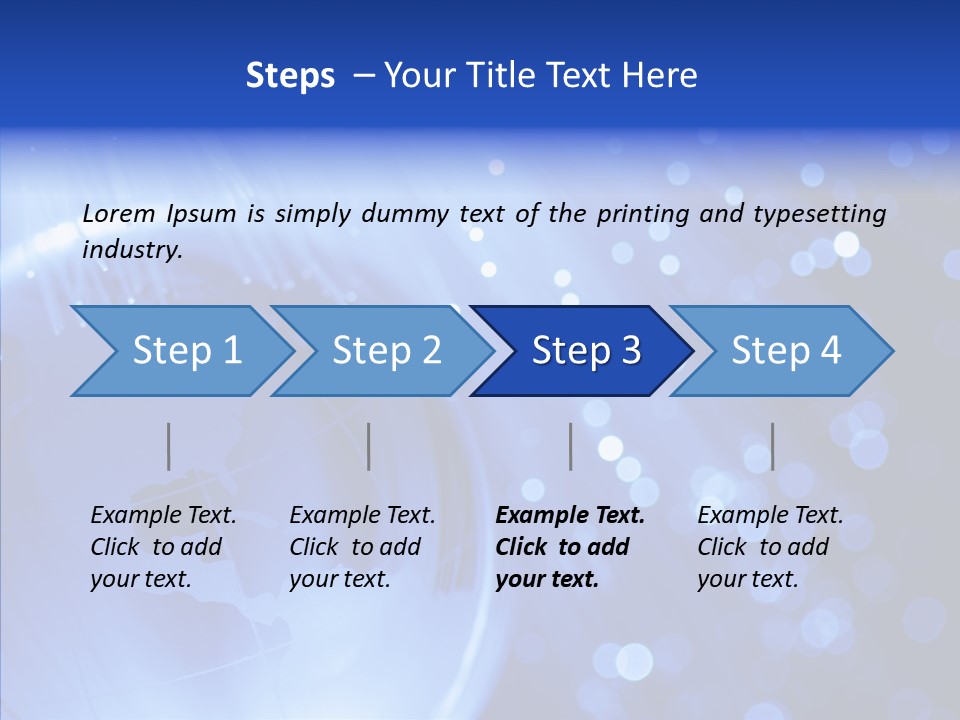 Steps – Your Title Text Here

Lorem Ipsum is simply dummy text of the printing and typesetting industry.

Step 1

Step 2

Step 3

Step 4

Example Text. Click to add your text.

Example Text. Click to add your text.

Example Text. Click to add your text.

Example Text. Click to add your text.